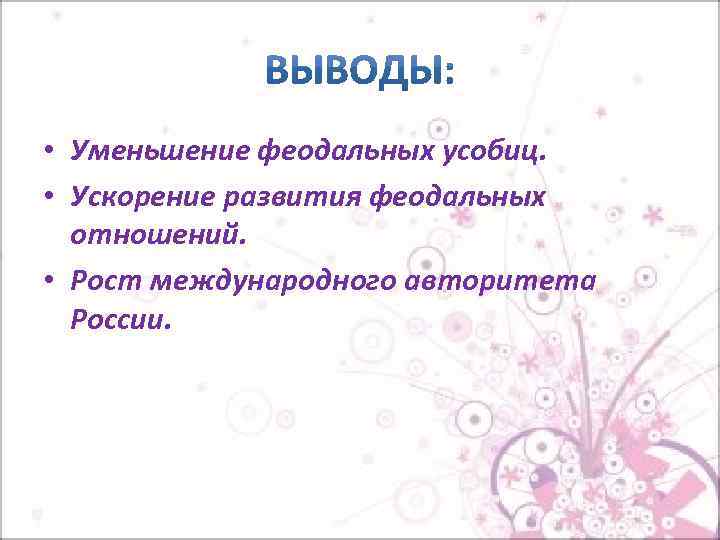 ВЫВОДЫ:

• Уменьшение феодальных усобиц.
• Ускорение развития феодальных отношений.
• Рост международного авторитета России.